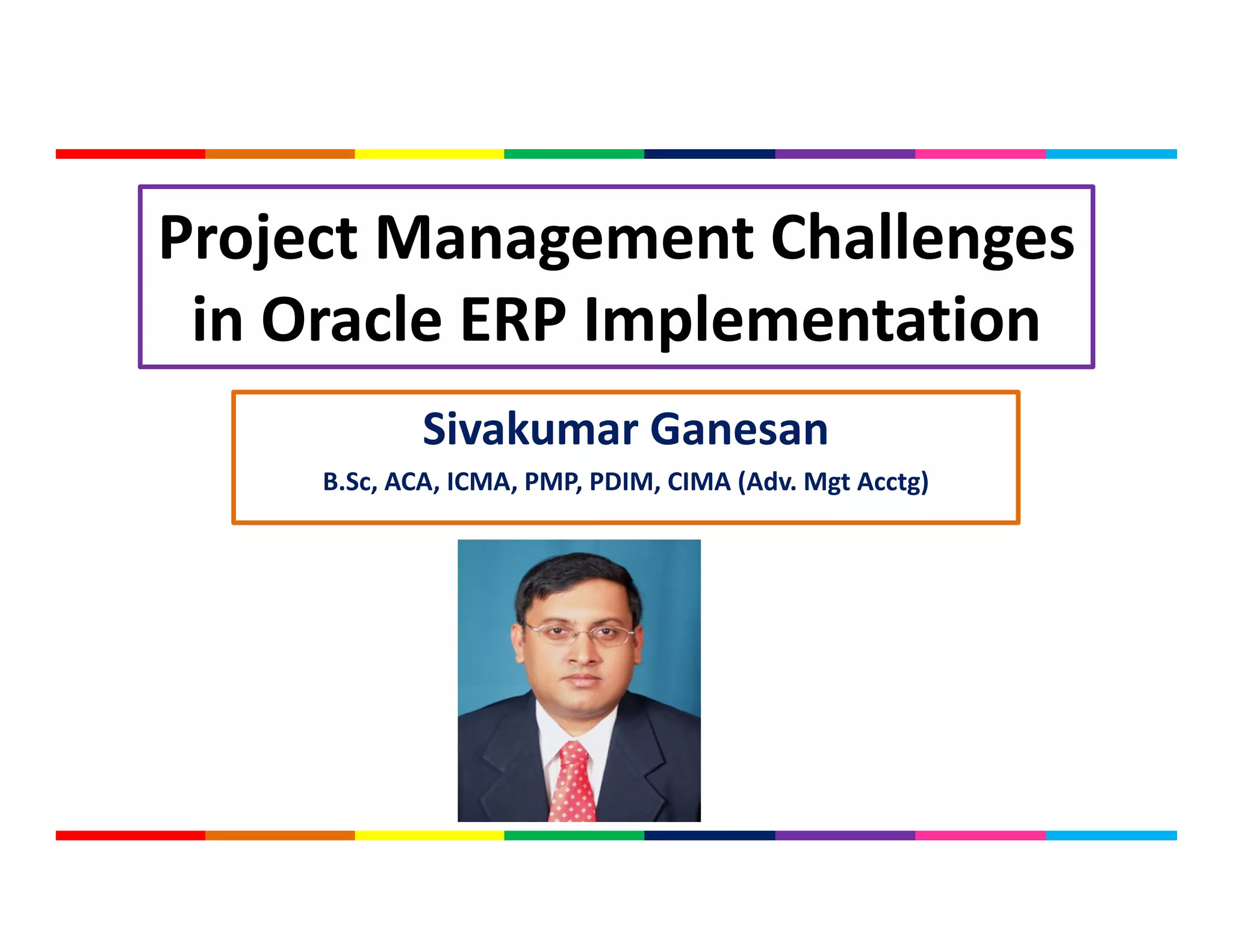 Project Management Challenges in Oracle ERP Implementation

Sivakumar Ganesan

B.Sc, ACA, ICMA, PMP, PDIM, CIMA (Adv. Mgt Acctg)